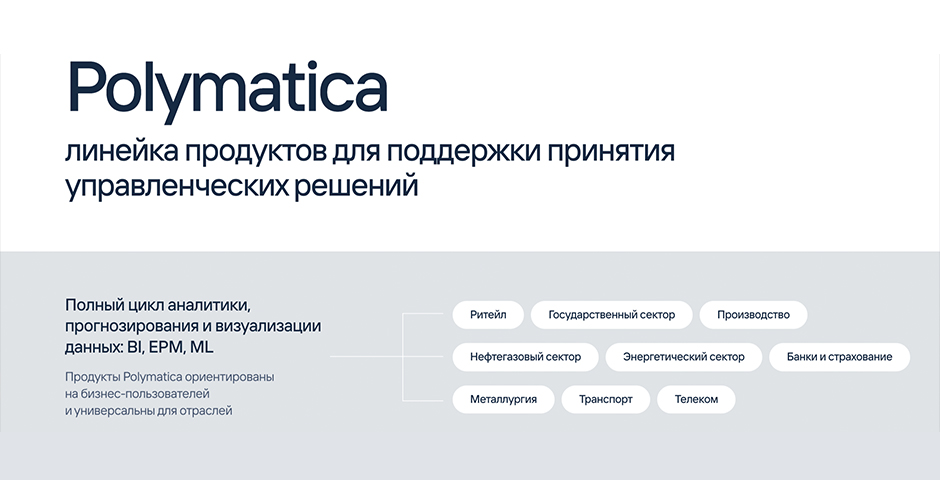 Polymatica

линейка продуктов для поддержки принятия управленческих решений

Полный цикл аналитики, прогнозирования и визуализации данных: BI, EPM, ML

Продукты Polymatica ориентированы на бизнес-пользователей и универсальны для отраслей

Ритейл

Государственный сектор

Производство

Нефтегазовый сектор

Энергетический сектор

Банки и страхование

Металлургия

Транспорт

Телеком